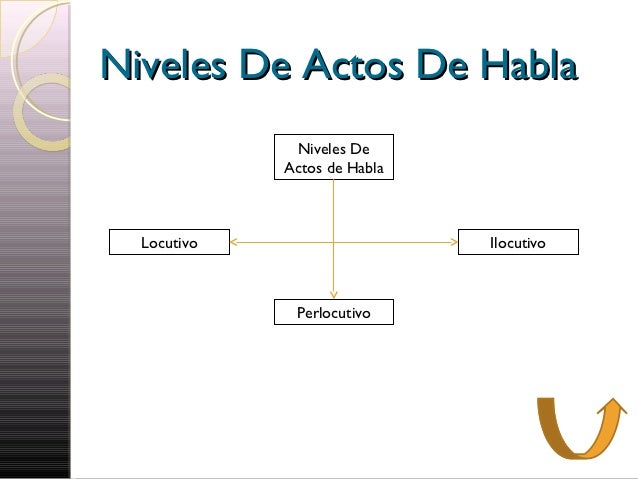 Niveles De Actos De Habla

Niveles De Actos de Habla

Locutivo

Ilocutivo

Perlocutivo